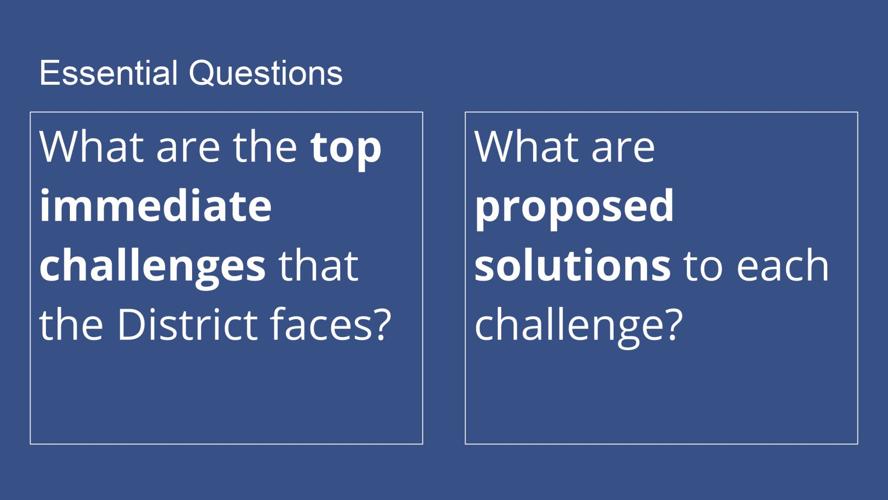 Essential Questions

What are the top immediate challenges that the District faces?

What are proposed solutions to each challenge?